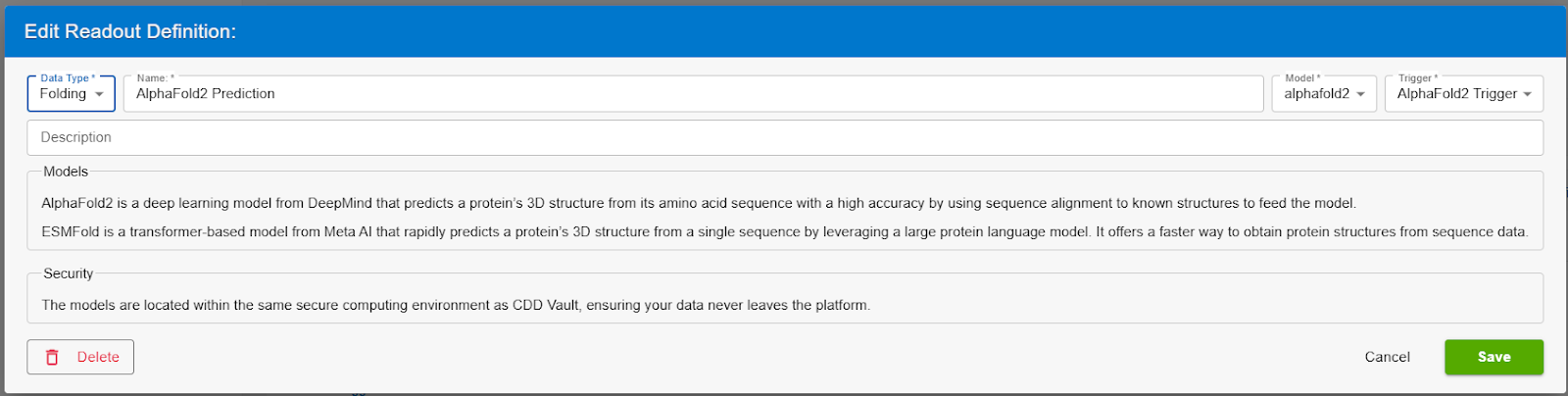 Edit Readout Definition:

Data Type *
Folding

Name: *
AlphaFold2 Prediction

Model *
alphafold2

Trigger *
AlphaFold2 Trigger

Description

Models

AlphaFold2 is a deep learning model from DeepMind that predicts a protein's 3D structure from its amino acid sequence with a high accuracy by using sequence alignment to known structures to feed the model.

ESMFold is a transformer-based model from Meta AI that rapidly predicts a protein's 3D structure from a single sequence by leveraging a large protein language model. It offers a faster way to obtain protein structures from sequence data.

Security

The models are located within the same secure computing environment as CDD Vault, ensuring your data never leaves the platform.

Delete

Cancel

Save